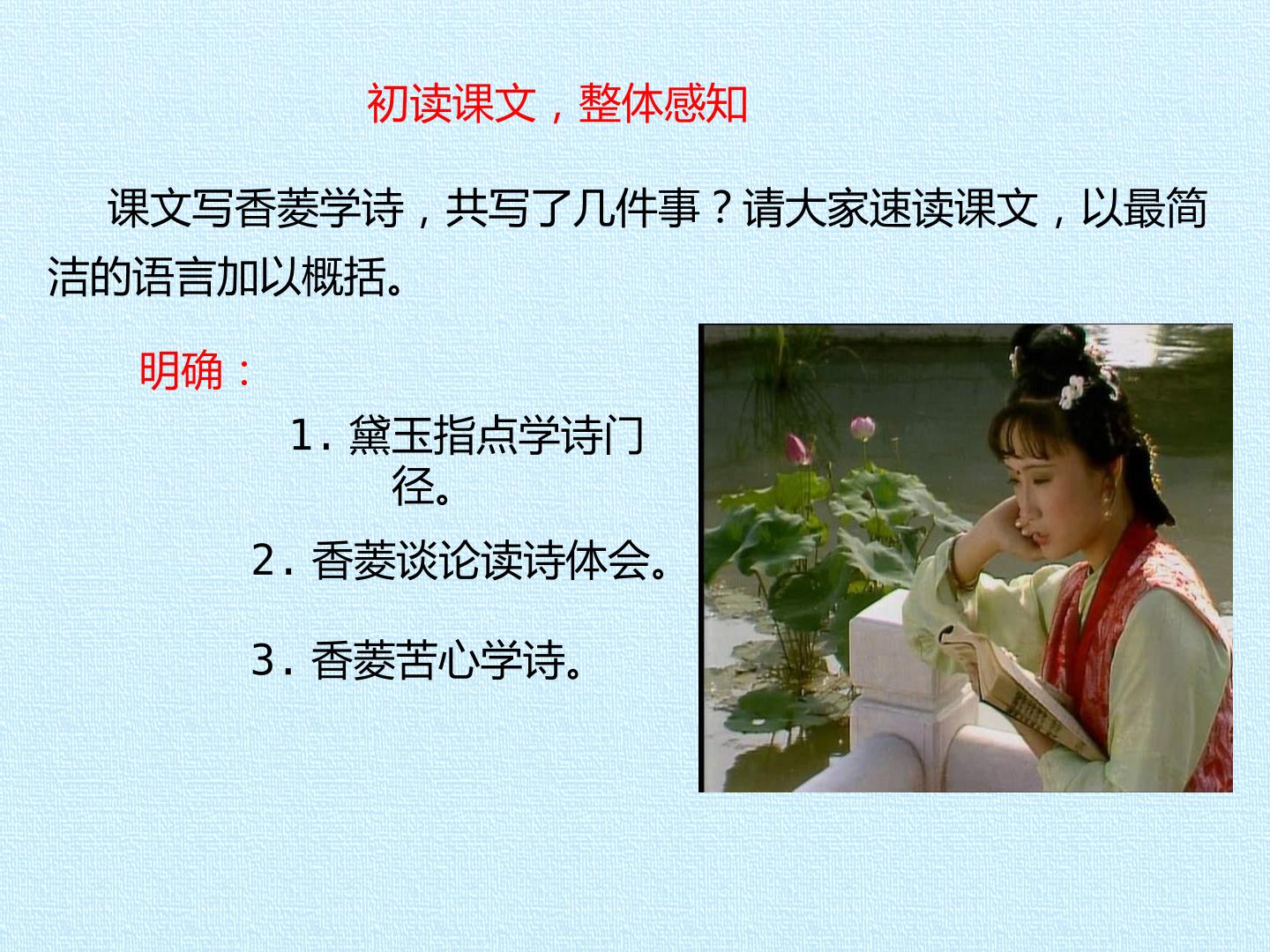 初读课文，整体感知

课文写香菱学诗，共写了几件事？请大家速读课文，以最简洁的语言加以概括。

明确：

1.黛玉指点学诗门径。

2.香菱谈论读诗体会。

3.香菱苦心学诗。